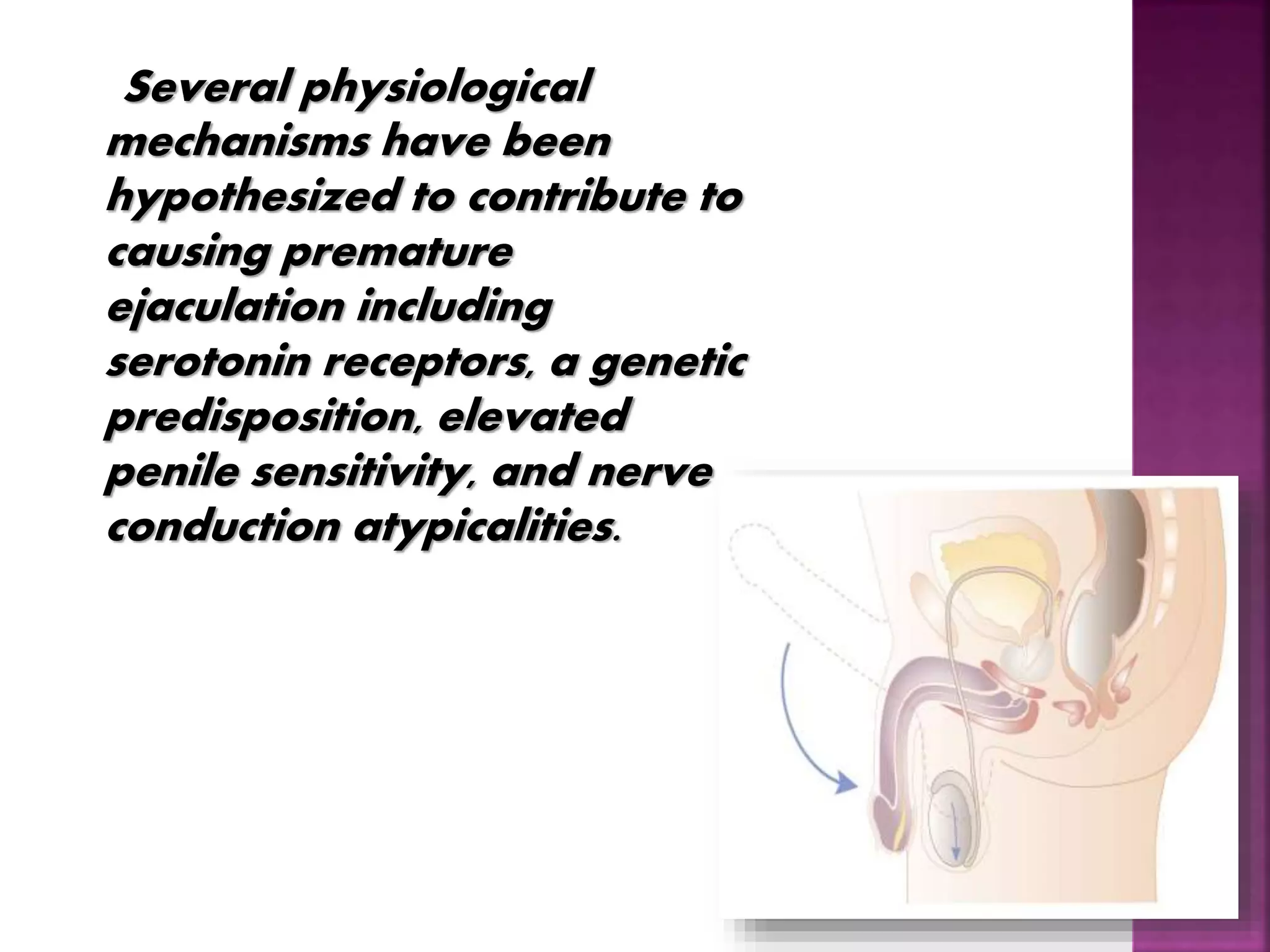 Several physiological mechanisms have been hypothesized to contribute to causing premature ejaculation including serotonin receptors, a genetic predisposition, elevated penile sensitivity, and nerve conduction atypicalities.